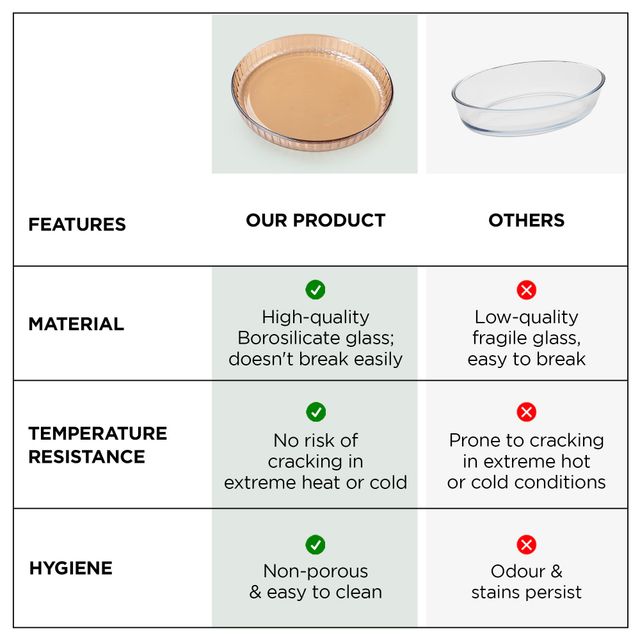 | FEATURES | OUR PRODUCT | OTHERS |
|---|---|---|
| MATERIAL | High-quality Borosilicate glass; doesn't break easily | Low-quality fragile glass, easy to break |
| TEMPERATURE RESISTANCE | No risk of cracking in extreme heat or cold | Prone to cracking in extreme hot or cold conditions |
| HYGIENE | Non-porous & easy to clean | Odour & stains persist |